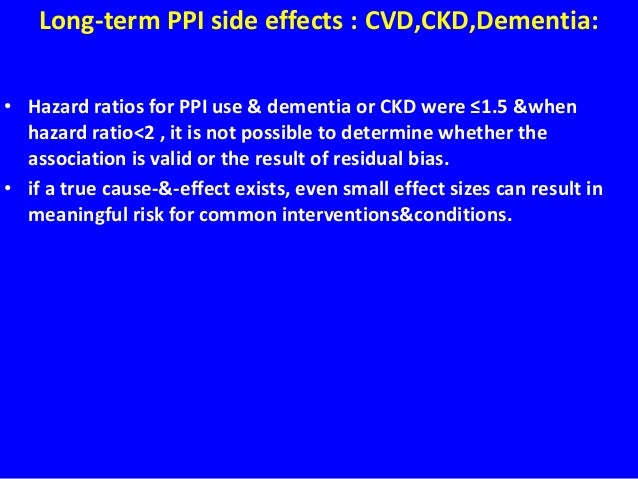 Long-term PPI side effects : CVD,CKD,Dementia:

• Hazard ratios for PPI use & dementia or CKD were ≤1.5 &when hazard ratio<2 , it is not possible to determine whether the association is valid or the result of residual bias.
• if a true cause-&-effect exists, even small effect sizes can result in meaningful risk for common interventions&conditions.